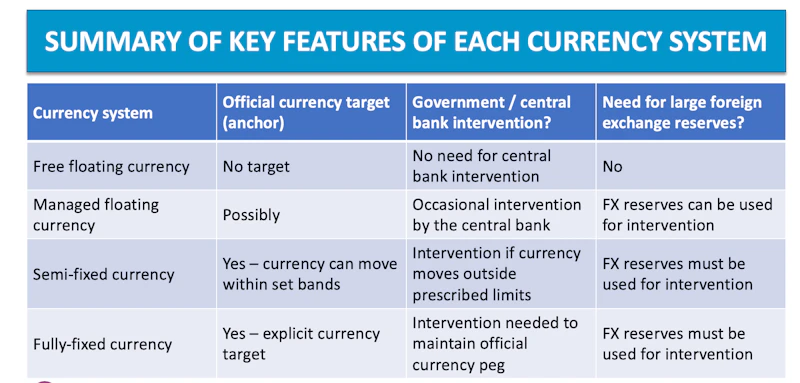 SUMMARY OF KEY FEATURES OF EACH CURRENCY SYSTEM

| Currency system | Official currency target (anchor) | Government / central bank intervention? | Need for large foreign exchange reserves? |
|---|---|---|---|
| Free floating currency | No target | No need for central bank intervention | No |
| Managed floating currency | Possibly | Occasional intervention by the central bank | FX reserves can be used for intervention |
| Semi-fixed currency | Yes – currency can move within set bands | Intervention if currency moves outside prescribed limits | FX reserves must be used for intervention |
| Fully-fixed currency | Yes – explicit currency target | Intervention needed to maintain official currency peg | FX reserves must be used for intervention |